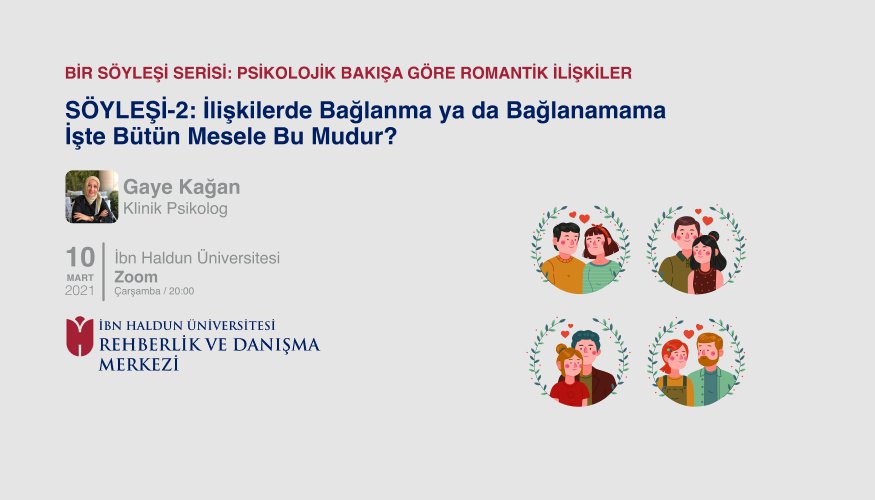 BİR SÖYLEŞİ SERİSİ: PSİKOLOJİK BAKIŞA GÖRE ROMANTİK İLİŞKİLER

SÖYLEŞİ-2: İlişkilerde Bağlanma ya da Bağlanamama İşte Bütün Mesele Bu Mudur?

Gaye Kağan
Klinik Psikolog

10
MART
2021

İbn Haldun Üniversitesi
Zoom
Çarşamba / 20:00

İBN HALDUN ÜNİVERSİTESİ
REHBERLİK VE DANIŞMA MERKEZİ